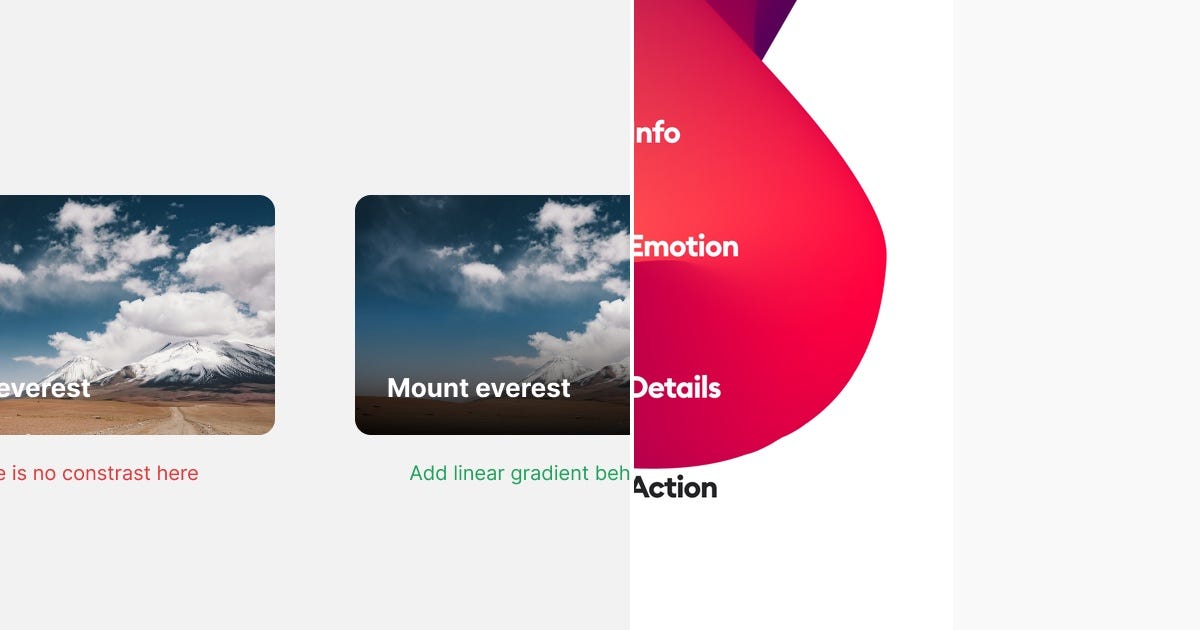 everest

e is no constrast here

Mount everest

Add linear gradient beh

nfo

Emotion

Details

Action